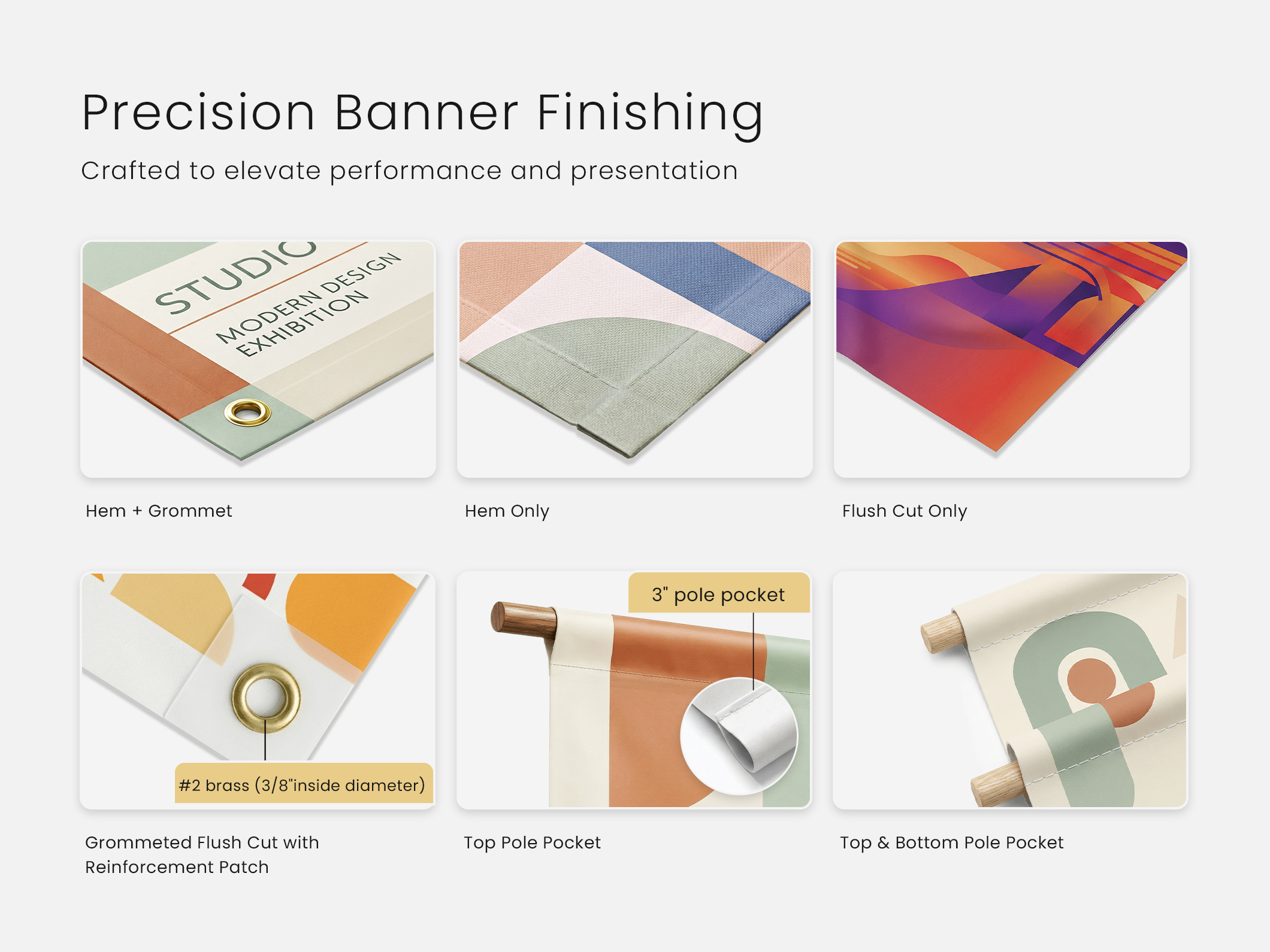 Precision Banner Finishing

Crafted to elevate performance and presentation

STUDIO

MODERN DESIGN EXHIBITION

Hem + Grommet

Hem Only

Flush Cut Only

#2 brass (3/8"inside diameter)

Grommeted Flush Cut with Reinforcement Patch

3" pole pocket

Top Pole Pocket

Top & Bottom Pole Pocket